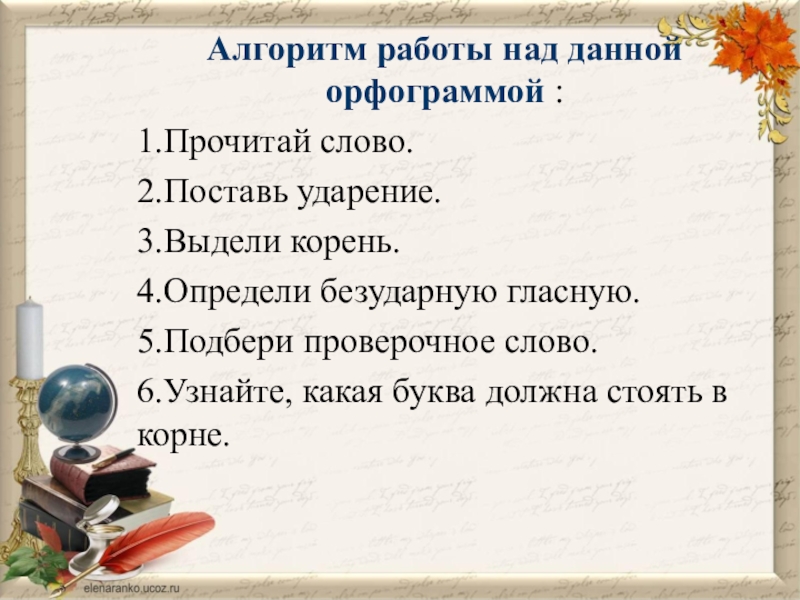 Алгоритм работы над данной орфограммой :

1.Прочитай слово.
2.Поставь ударение.
3.Выдели корень.
4.Определи безударную гласную.
5.Подбери проверочное слово.
6.Узнайте, какая буква должна стоять в корне.

elenaranko.ucoz.ru